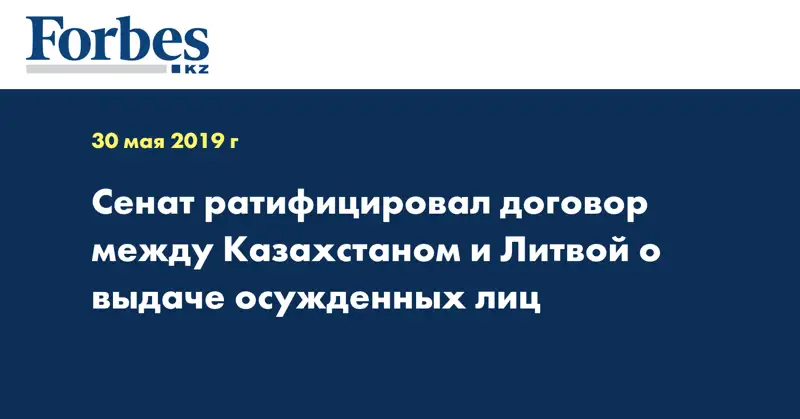 Forbes
KZ

30 мая 2019 г

Сенат ратифицировал договор между Казахстаном и Литвой о выдаче осужденных лиц